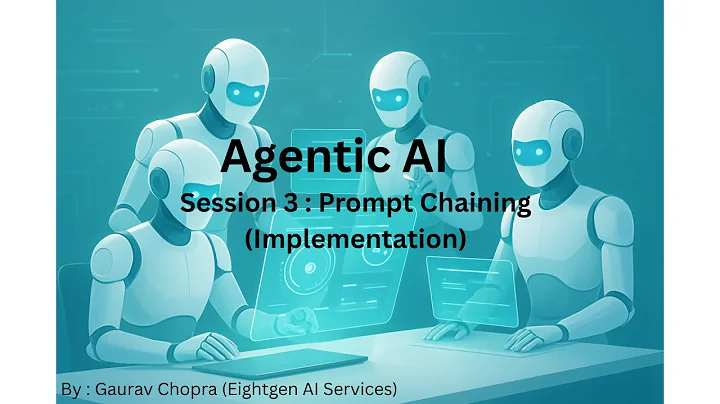 Agentic AI
Session 3 : Prompt Chaining (Implementation)

By : Gaurav Chopra (Eightgen AI Services)